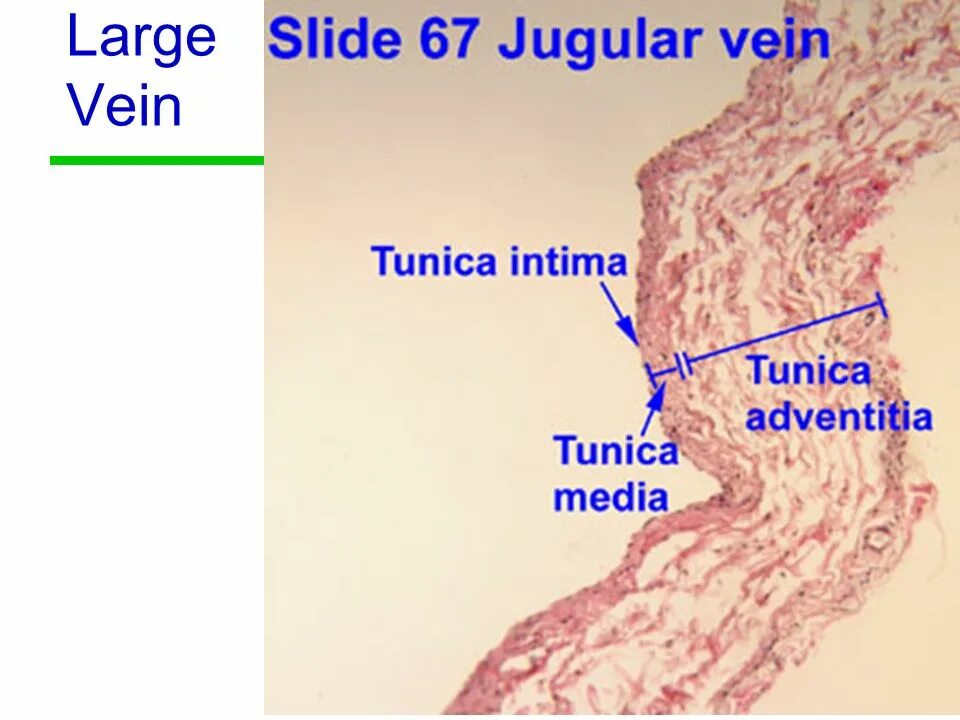 Large Vein

Slide 67 Jugular vein

Tunica intima

Tunica adventitia

Tunica media